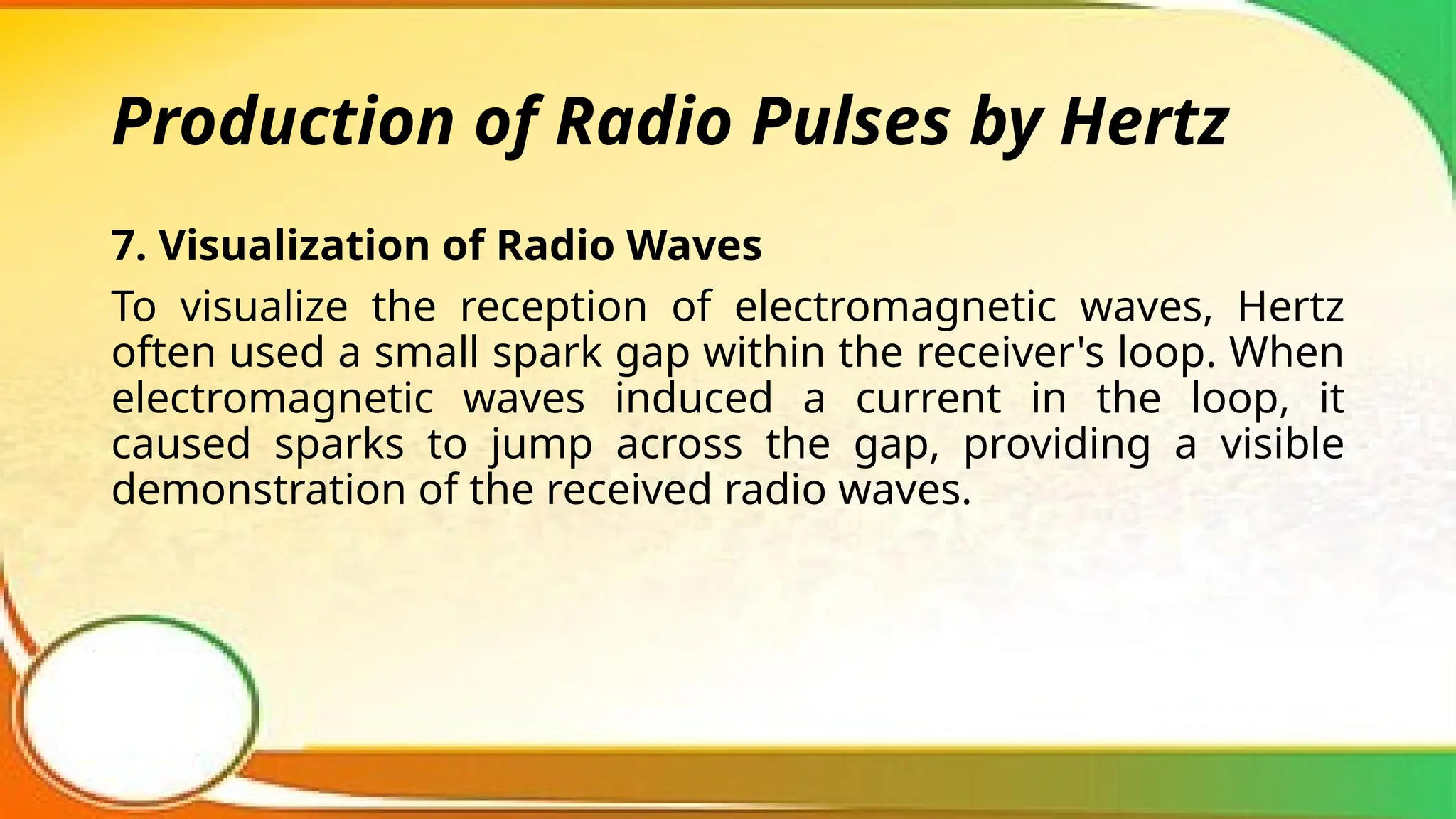 Production of Radio Pulses by Hertz

7. Visualization of Radio Waves

To visualize the reception of electromagnetic waves, Hertz often used a small spark gap within the receiver's loop. When electromagnetic waves induced a current in the loop, it caused sparks to jump across the gap, providing a visible demonstration of the received radio waves.